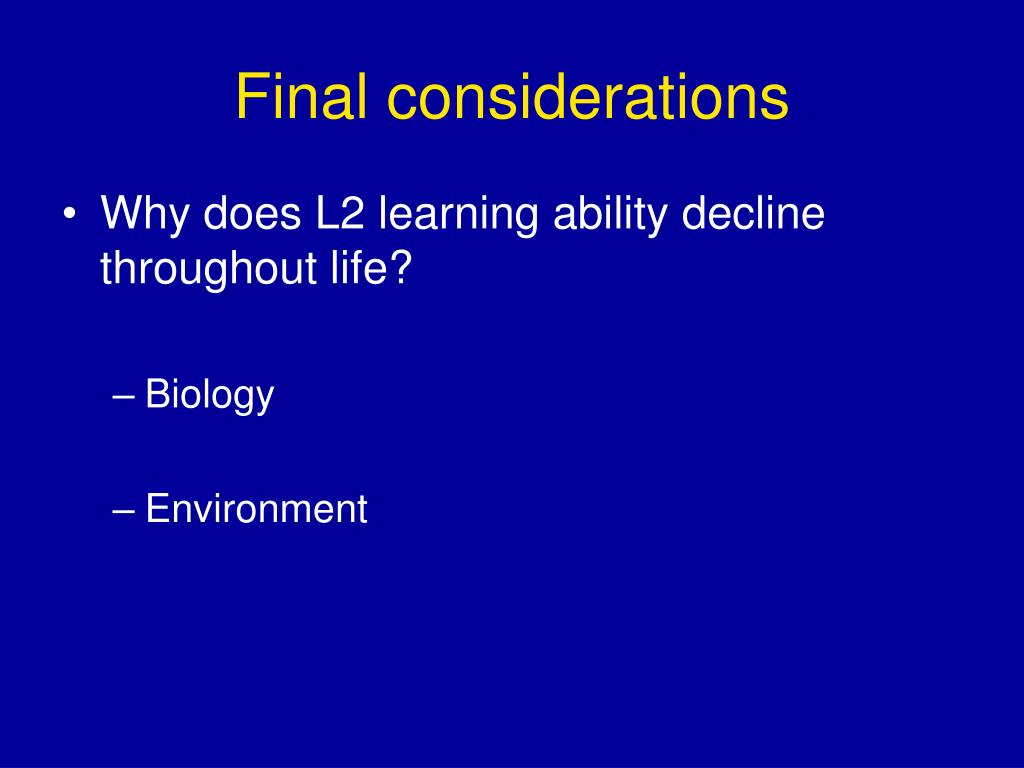 Final considerations

• Why does L2 learning ability decline throughout life?

– Biology

– Environment